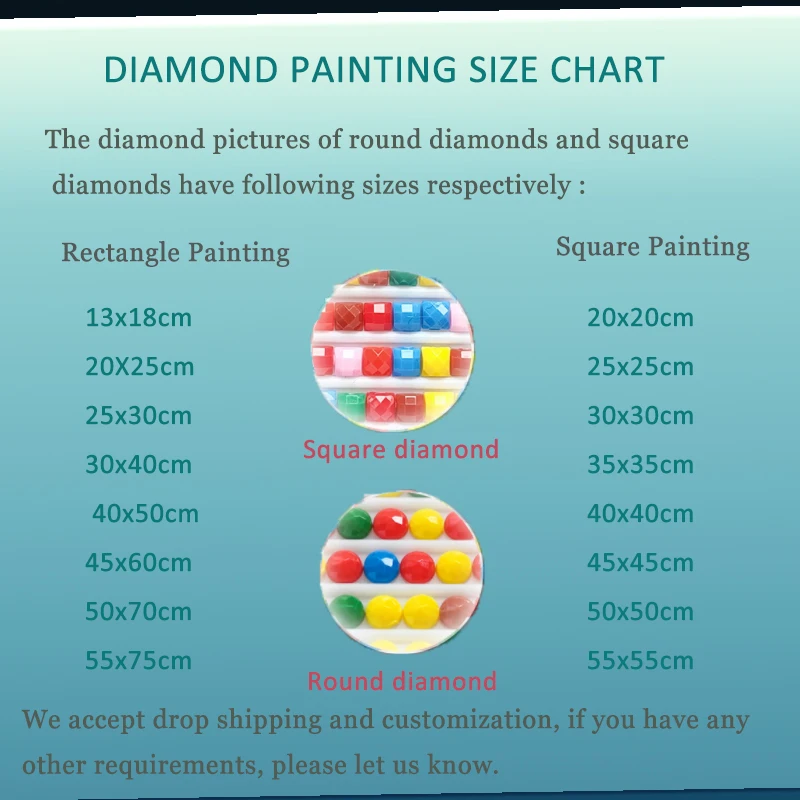 DIAMOND PAINTING SIZE CHART

The diamond pictures of round diamonds and square diamonds have following sizes respectively :

Rectangle Painting

13x18cm
20X25cm
25x30cm
30x40cm
40x50cm
45x60cm
50x70cm
55x75cm

Square diamond

Round diamond

Square Painting

20x20cm
25x25cm
30x30cm
35x35cm
40x40cm
45x45cm
50x50cm
55x55cm

We accept drop shipping and customization, if you have any other requirements, please let us know.